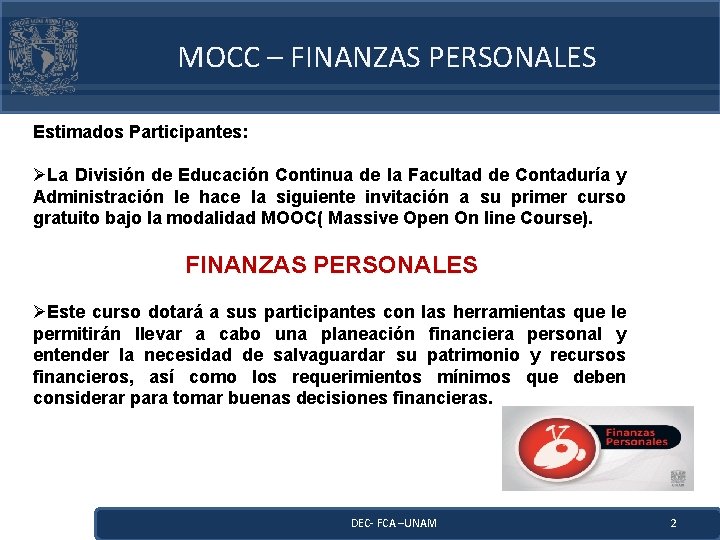 MOCC – FINANZAS PERSONALES

Estimados Participantes:

➢La División de Educación Continua de la Facultad de Contaduría y Administración le hace la siguiente invitación a su primer curso gratuito bajo la modalidad MOOC( Massive Open On line Course).

FINANZAS PERSONALES

➢Este curso dotará a sus participantes con las herramientas que le permitirán llevar a cabo una planeación financiera personal y entender la necesidad de salvaguardar su patrimonio y recursos financieros, así como los requerimientos mínimos que deben considerar para tomar buenas decisiones financieras.

Finanzas Personales

DEC- FCA –UNAM

2